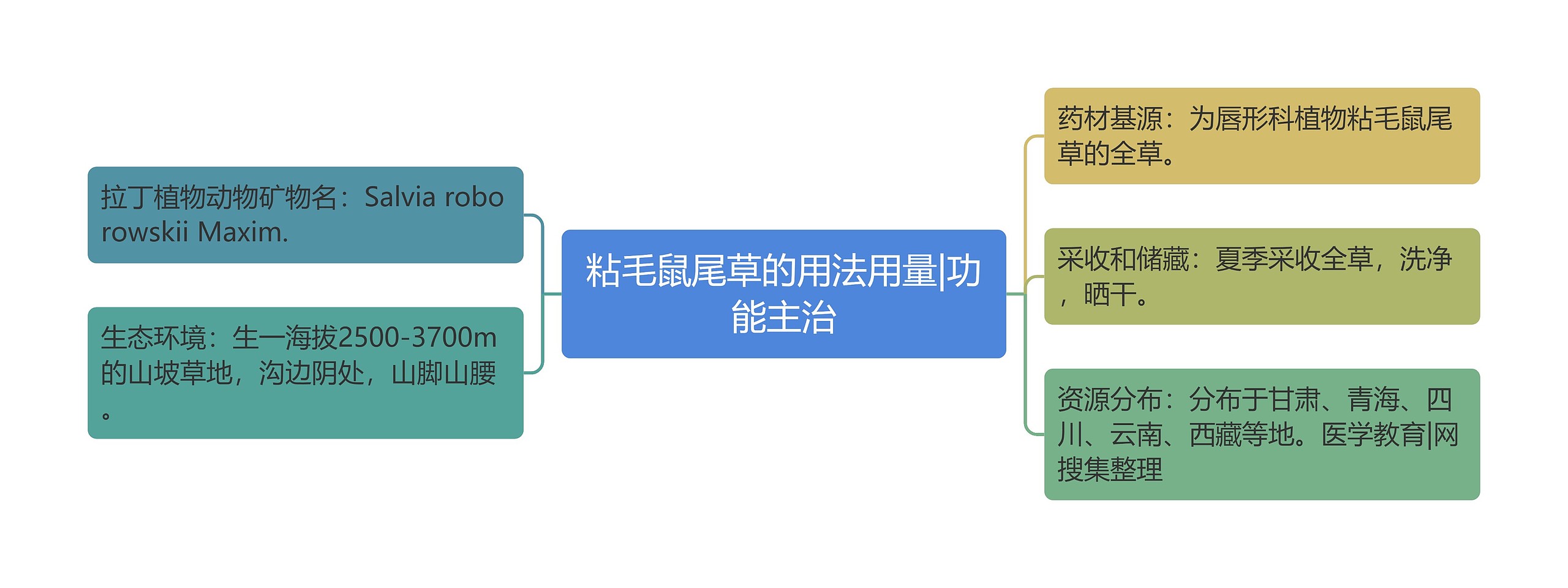 粘毛鼠尾草的用法用量|功能主治

拉丁植物动物矿物名：Salvia roborowskii Maxim.

生态环境：生一海拔2500-3700m的山坡草地，沟边阴处，山脚山腰。

药材基源：为唇形科植物粘毛鼠尾草的全草。

采收和储藏：夏季采收全草，洗净，晒干。

资源分布：分布于甘肃、青海、四川、云南、西藏等地。医学教育|网搜集整理